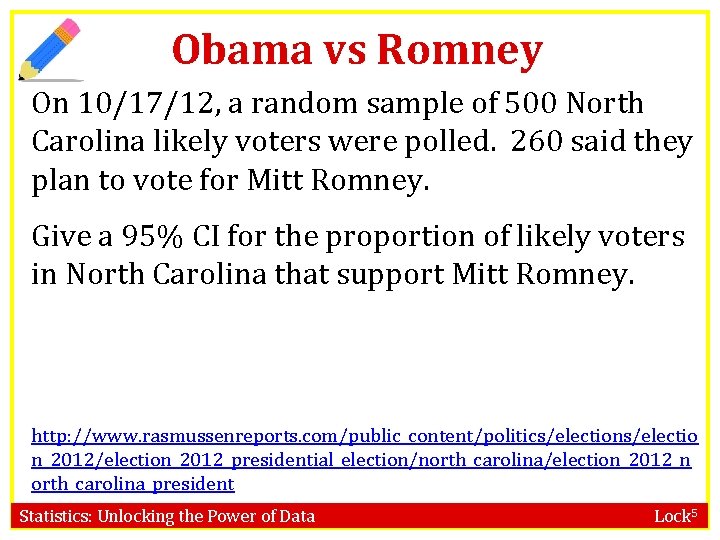 Obama vs Romney

On 10/17/12, a random sample of 500 North Carolina likely voters were polled. 260 said they plan to vote for Mitt Romney.

Give a 95% CI for the proportion of likely voters in North Carolina that support Mitt Romney.

http://www.rasmussenreports.com/public_content/politics/elections/election_2012/election_2012_presidential_election/north_carolina/election_2012_north_carolina_president

Statistics: Unlocking the Power of Data

Lock$^5$